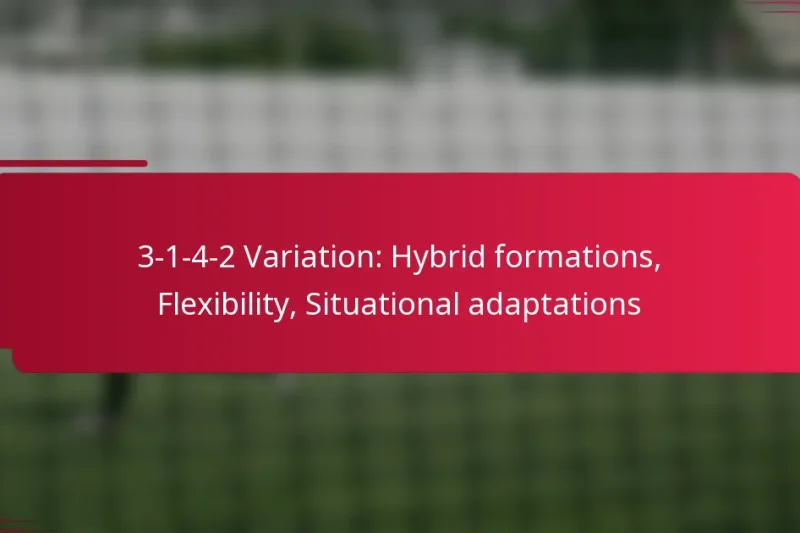 3-1-4-2 Variation: Hybrid formations, Flexibility, Situational adaptations